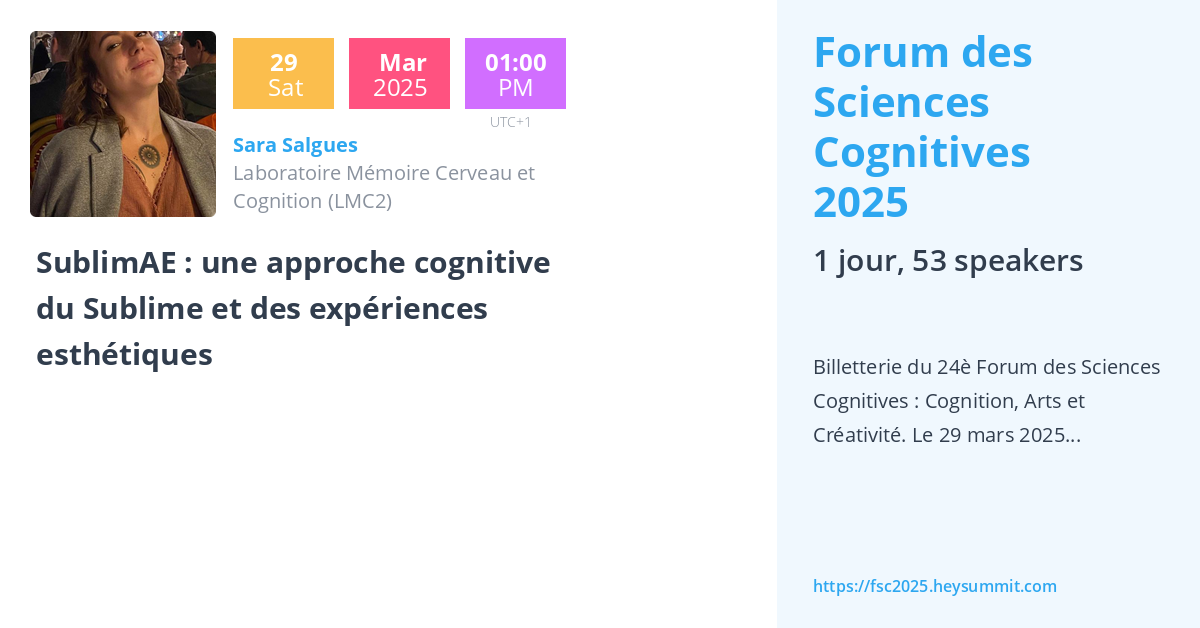 29
Sat

Mar
2025

01:00
PM
UTC+1

Sara Salgues
Laboratoire Mémoire Cerveau et Cognition (LMC2)

SublimAE : une approche cognitive du Sublime et des expériences esthétiques

Forum des Sciences Cognitives 2025

1 jour, 53 speakers

Billetterie du 24è Forum des Sciences Cognitives : Cognition, Arts et Créativité. Le 29 mars 2025...

https://fsc2025.heysummit.com